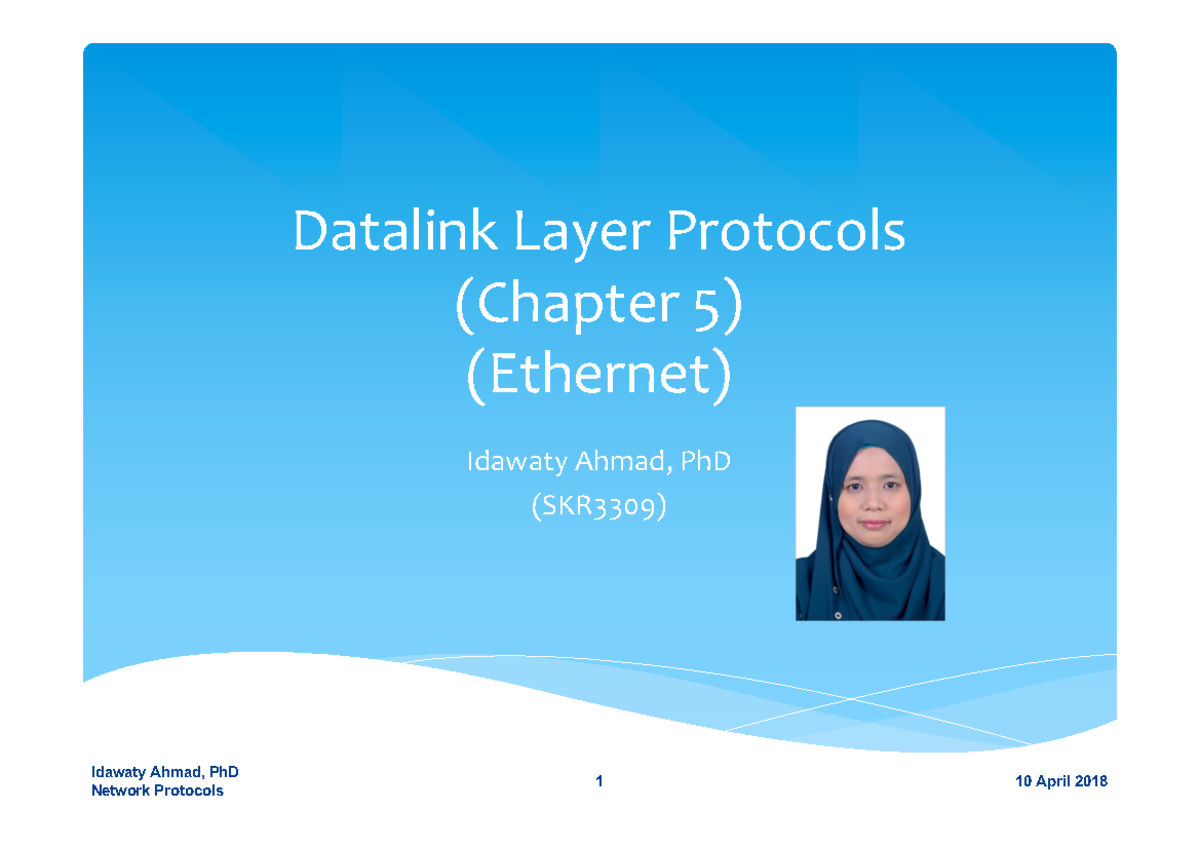 Datalink Layer Protocols
(Chapter 5)
(Ethernet)

Idawaty Ahmad, PhD
(SKR3309)

Idawaty Ahmad, PhD
Network Protocols

1

10 April 2018